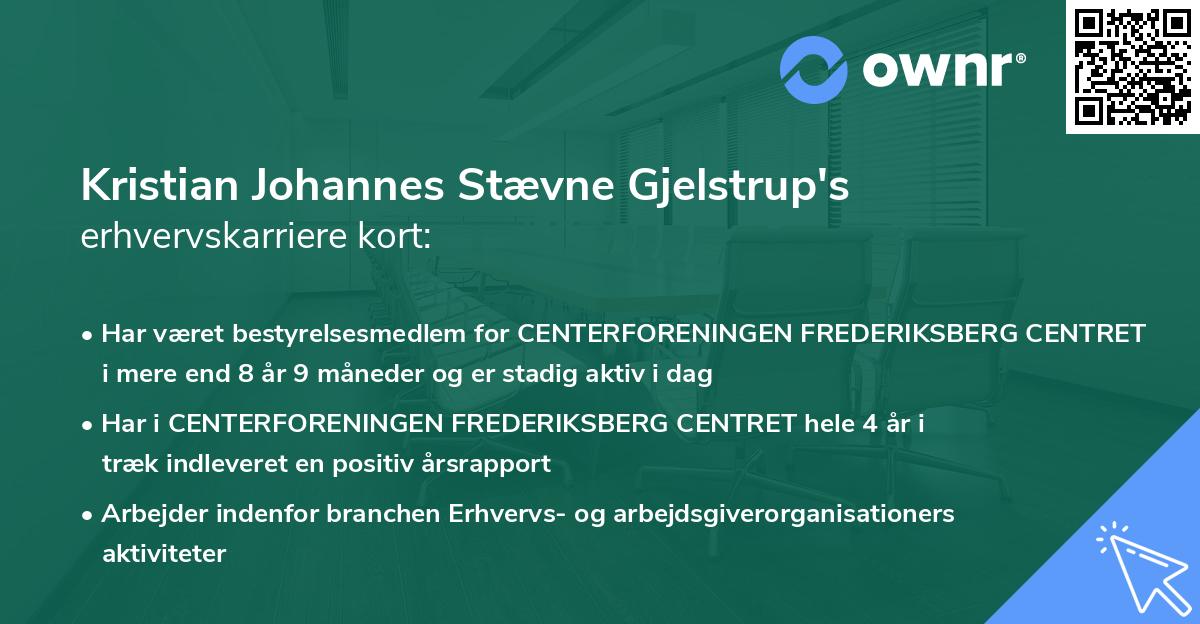 ownr®

Kristian Johannes Stævne Gjelstrup's erhvervskarriere kort:

• Har været bestyrelsesmedlem for CENTERFORENINGEN FREDERIKSBERG CENTRET i mere end 8 år 9 måneder og er stadig aktiv i dag

• Har i CENTERFORENINGEN FREDERIKSBERG CENTRET hele 4 år i træk indleveret en positiv årsrapport

• Arbejder indenfor branchen Erhvervs- og arbejdsgiverorganisationers aktiviteter